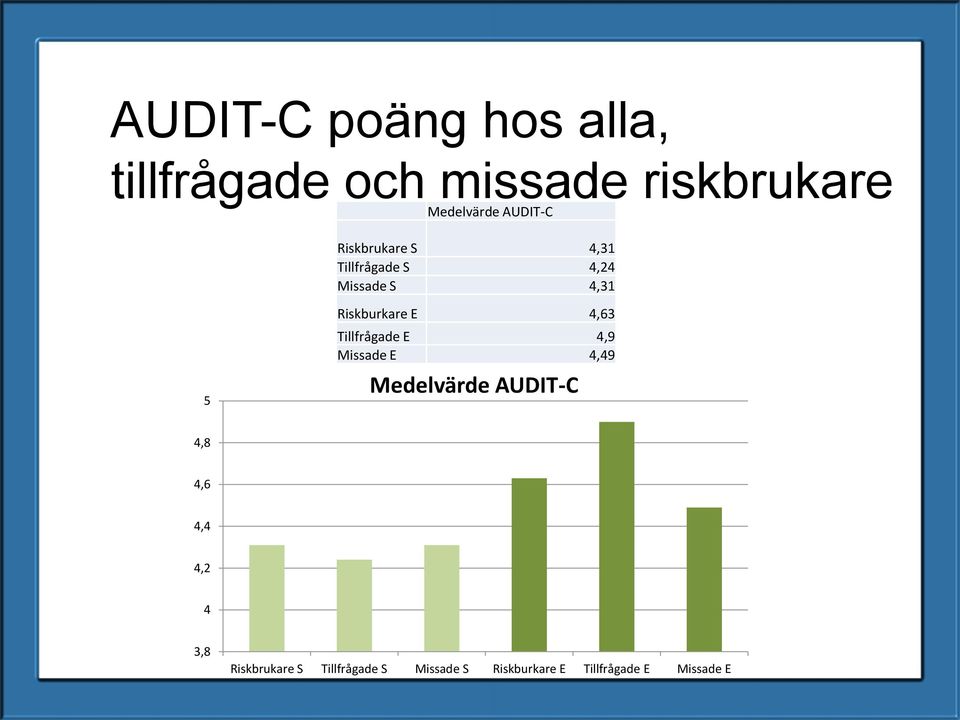 AUDIT-C poäng hos alla, tillfrågade och missade riskbrukare

| | Medelvärde AUDIT-C |
|---|---|
| Riskbrukare S | 4,31 |
| Tillfrågade S | 4,24 |
| Missade S | 4,31 |
| Riskburkare E | 4,63 |
| Tillfrågade E | 4,9 |
| Missade E | 4,49 |

Medelvärde AUDIT-C

5
4,8
4,6
4,4
4,2
4
3,8

Riskbrukare S
Tillfrågade S
Missade S
Riskburkare E
Tillfrågade E
Missade E